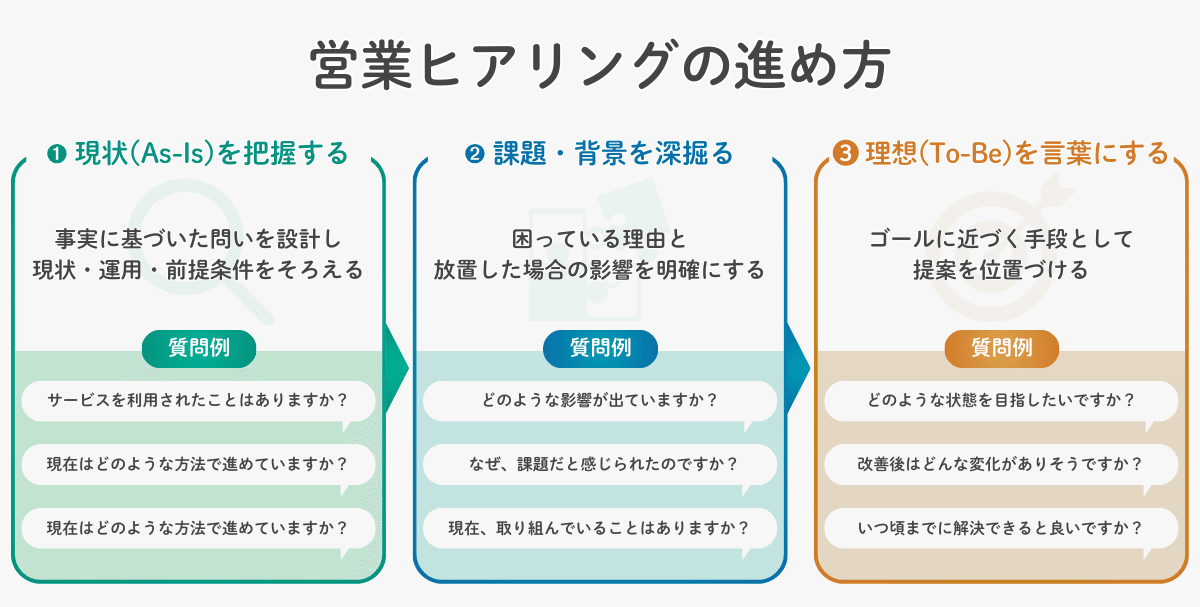 営業ヒアリングの進め方

❶ 現状(As-Is)を把握する

事実に基づいた問いを設計し
現状・運用・前提条件をそろえる

質問例

サービスを利用されたことはありますか？

現在はどのような方法で進めていますか？

現在はどのような方法で進めていますか？

❷ 課題・背景を深掘る

困っている理由と
放置した場合の影響を明確にする

質問例

どのような影響が出ていますか？

なぜ、課題だと感じられたのですか？

現在、取り組んでいることはありますか？

❸ 理想(To-Be)を言葉にする

ゴールに近づく手段として
提案を位置づける

質問例

どのような状態を目指したいですか？

改善後はどんな変化がありそうですか？

いつ頃までに解決できると良いですか？